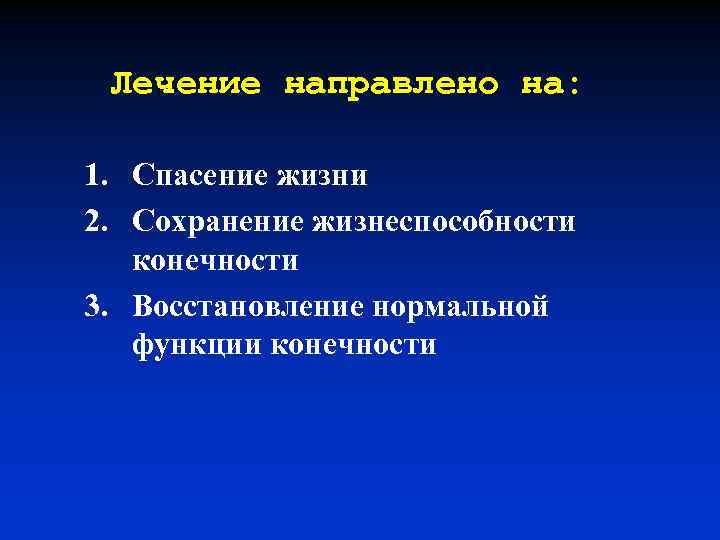 Лечение направлено на:

1. Спасение жизни
2. Сохранение жизнеспособности конечности
3. Восстановление нормальной функции конечности